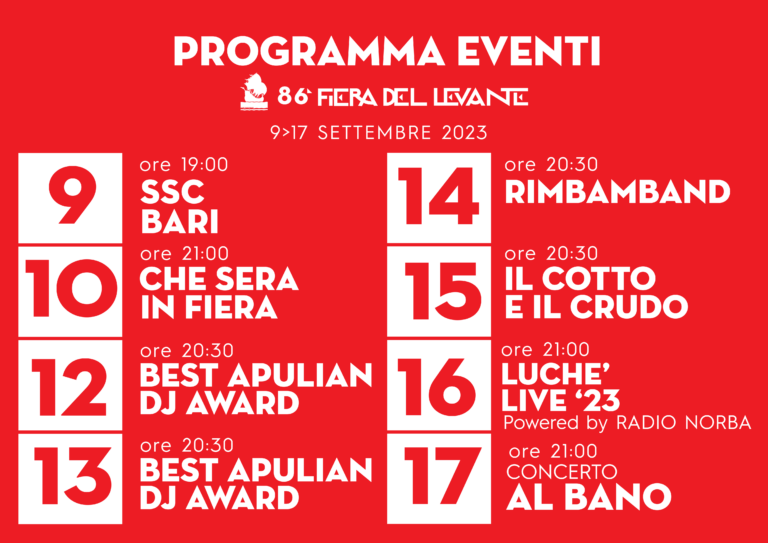 PROGRAMMA EVENTI

86ª FIERA DEL LEVANTE

9>17 SETTEMBRE 2023

9
ore 19:00
SSC BARI

10
ore 21:00
CHE SERA IN FIERA

12
ore 20:30
BEST APULIAN DJ AWARD

13
ore 20:30
BEST APULIAN DJ AWARD

14
ore 20:30
RIMBAMBAND

15
ore 20:30
IL COTTO E IL CRUDO

16
ore 21:00
LUCHE' LIVE '23
Powered by RADIO NORBA

17
ore 21:00
CONCERTO
AL BANO